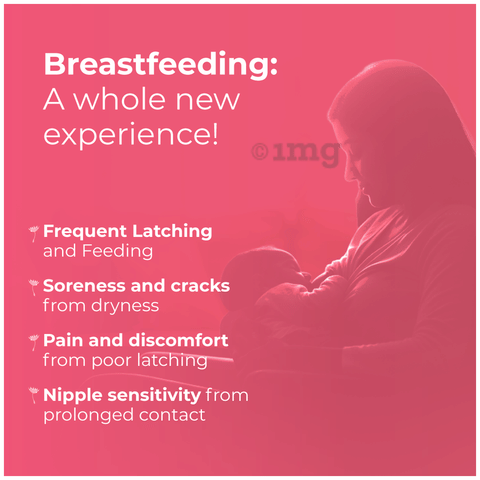 Breastfeeding:
A whole new experience!

©1mg

Frequent Latching and Feeding

Soreness and cracks from dryness

Pain and discomfort from poor latching

Nipple sensitivity from prolonged contact